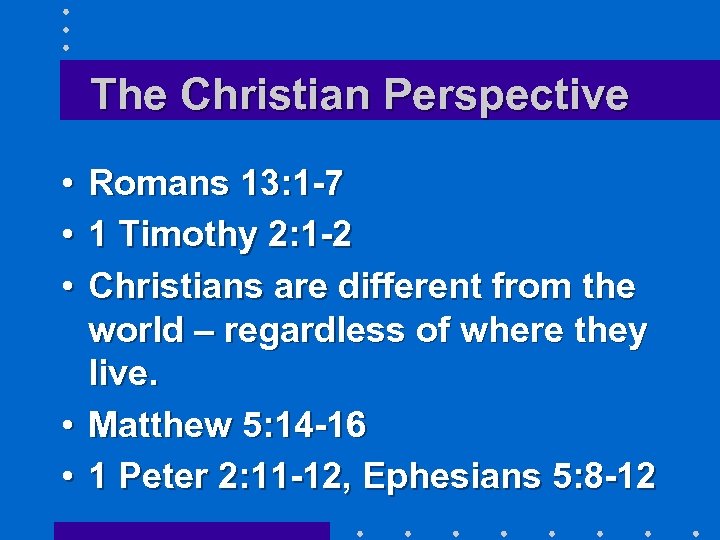 The Christian Perspective

• Romans 13:1-7
• 1 Timothy 2:1-2
• Christians are different from the world – regardless of where they live.
• Matthew 5:14-16
• 1 Peter 2:11-12, Ephesians 5:8-12